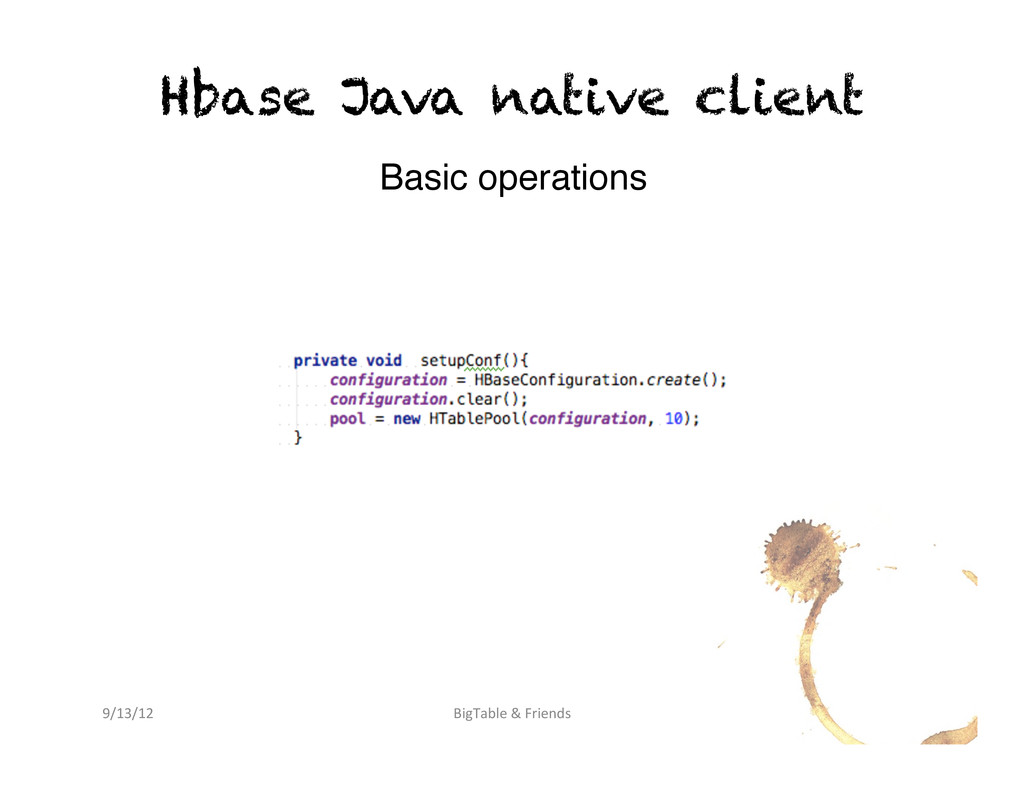 Hbase Java native client

Basic operations

private void setupConf(){
    configuration = HBaseConfiguration.create();
    configuration.clear();
    pool = new HTablePool(configuration, 10);
}

9/13/12

BigTable & Friends